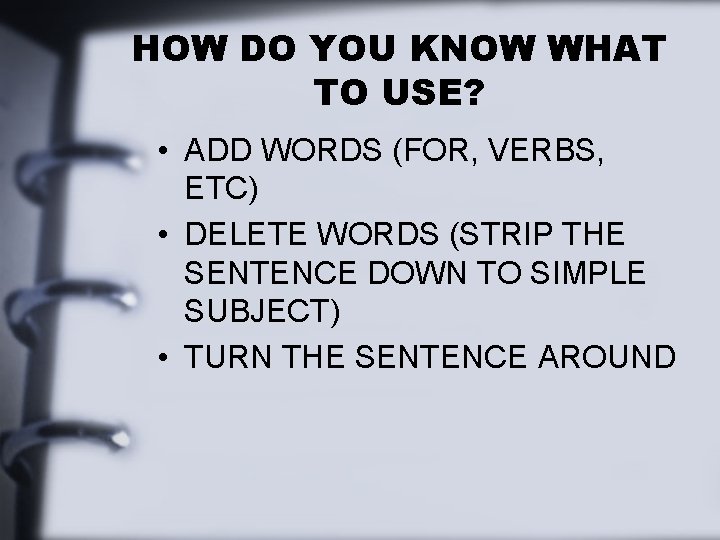 HOW DO YOU KNOW WHAT TO USE?

• ADD WORDS (FOR, VERBS, ETC)
• DELETE WORDS (STRIP THE SENTENCE DOWN TO SIMPLE SUBJECT)
• TURN THE SENTENCE AROUND